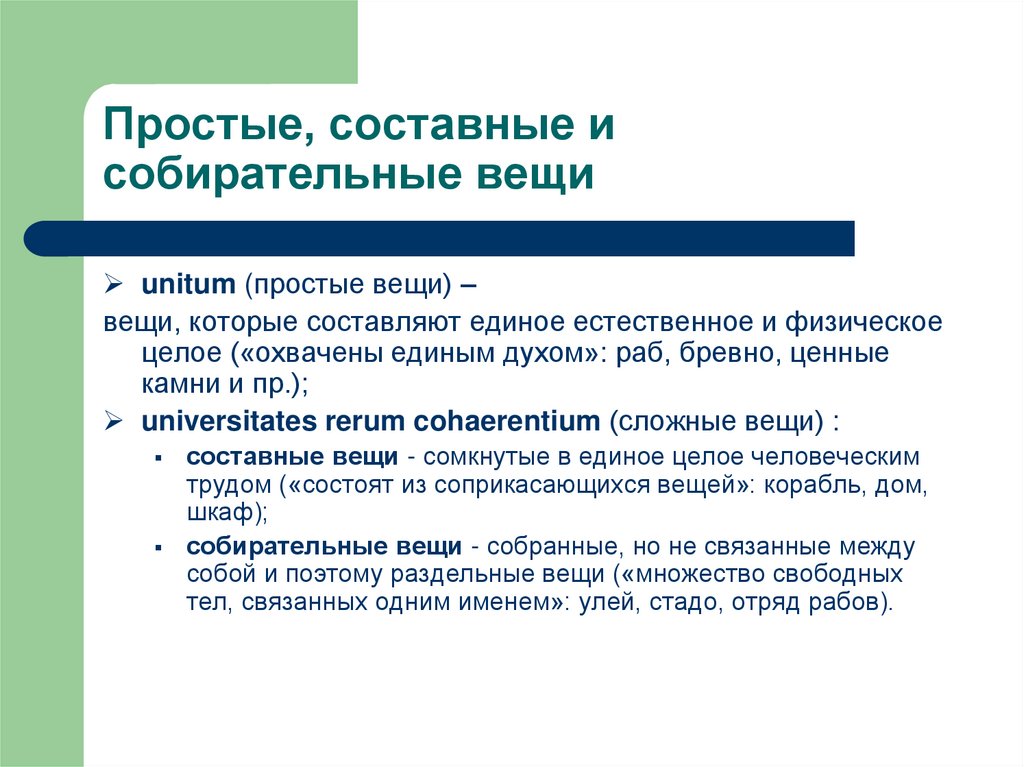 Простые, составные и собирательные вещи

➢ unitum (простые вещи) –
вещи, которые составляют единое естественное и физическое целое («охвачены единым духом»: раб, бревно, ценные камни и пр.);

➢ universitates rerum cohaerentium (сложные вещи) :

▪ составные вещи - сомкнутые в единое целое человеческим трудом («состоят из соприкасающихся вещей»: корабль, дом, шкаф);

▪ собирательные вещи - собранные, но не связанные между собой и поэтому раздельные вещи («множество свободных тел, связанных одним именем»: улей, стадо, отряд рабов).